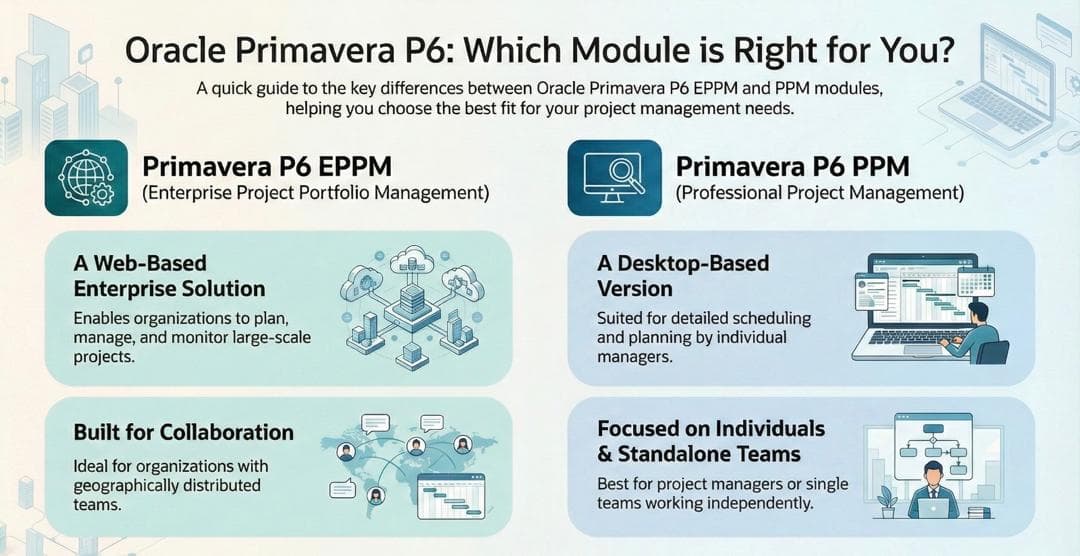 Oracle Primavera P6: Which Module is Right for You?

A quick guide to the key differences between Oracle Primavera P6 EPPM and PPM modules, helping you choose the best fit for your project management needs.

Primavera P6 EPPM
(Enterprise Project Portfolio Management)

A Web-Based Enterprise Solution
Enables organizations to plan, manage, and monitor large-scale projects.

Built for Collaboration
Ideal for organizations with geographically distributed teams.

Primavera P6 PPM
(Professional Project Management)

A Desktop-Based Version
Suited for detailed scheduling and planning by individual managers.

Focused on Individuals & Standalone Teams
Best for project managers or single teams working independently.